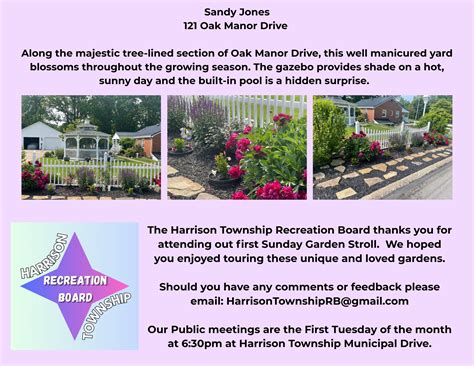 Sandy Jones
121 Oak Manor Drive

Along the majestic tree-lined section of Oak Manor Drive, this well manicured yard blossoms throughout the growing season. The gazebo provides shade on a hot, sunny day and the built-in pool is a hidden surprise.

HARRISON RECREATION BOARD TOWNSHIP

The Harrison Township Recreation Board thanks you for attending out first Sunday Garden Stroll. We hoped you enjoyed touring these unique and loved gardens.

Should you have any comments or feedback please email: HarrisonTownshipRB@gmail.com

Our Public meetings are the First Tuesday of the month at 6:30pm at Harrison Township Municipal Drive.